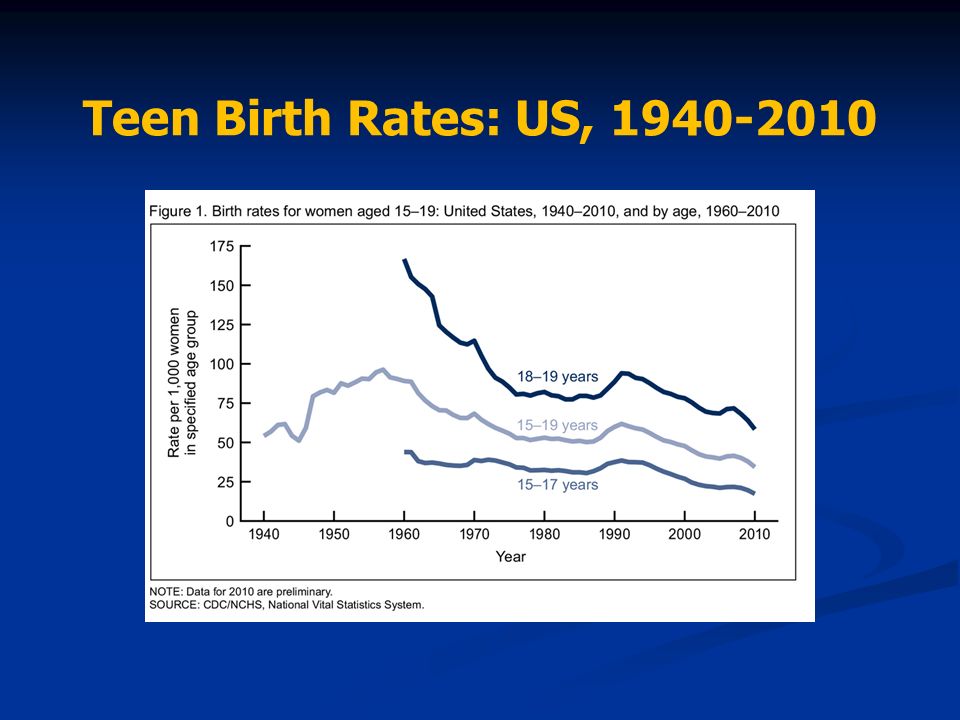 Teen Birth Rates: US, 1940-2010

Figure 1. Birth rates for women aged 15–19: United States, 1940–2010, and by age, 1960–2010

Rate per 1,000 women in specified age group

175
150
125
100
75
50
25
0

18–19 years
15–19 years
15–17 years

1940 1950 1960 1970 1980 1990 2000 2010
Year

NOTE: Data for 2010 are preliminary.
SOURCE: CDC/NCHS, National Vital Statistics System.